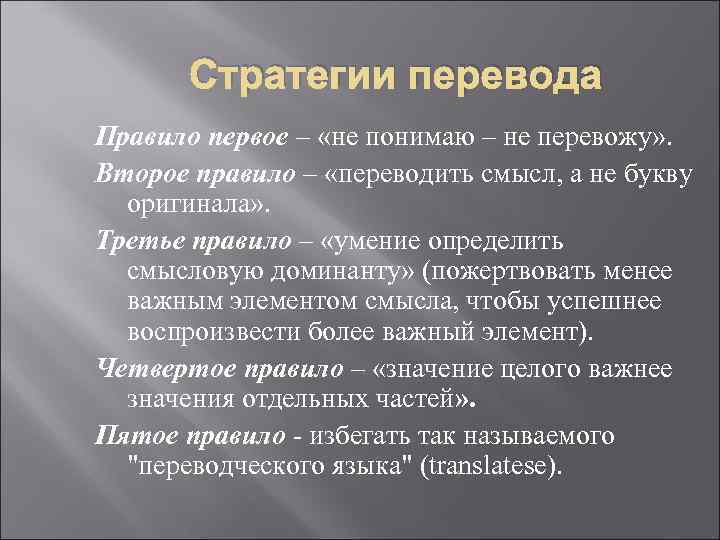 Стратегии перевода

Правило первое – «не понимаю – не перевожу».

Второе правило – «переводить смысл, а не букву оригинала».

Третье правило – «умение определить смысловую доминанту» (пожертвовать менее важным элементом смысла, чтобы успешнее воспроизвести более важный элемент).

Четвертое правило – «значение целого важнее значения отдельных частей».

Пятое правило - избегать так называемого "переводческого языка" (translatese).